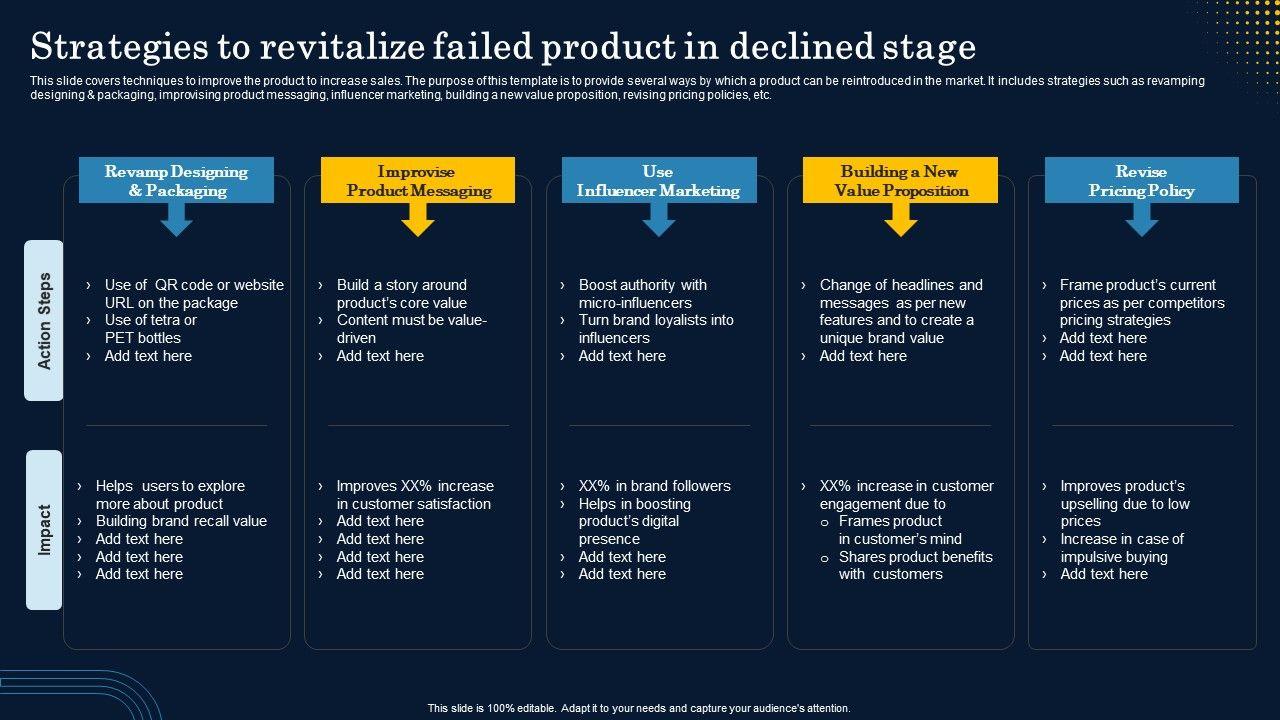 Strategies to revitalize failed product in declined stage

This slide covers techniques to improve the product to increase sales. The purpose of this template is to provide several ways by which a product can be reintroduced in the market. It includes strategies such as revamping designing & packaging, improvising product messaging, influencer marketing, building a new value proposition, revising pricing policies, etc.

Action Steps

Impact

Revamp Designing & Packaging

› Use of QR code or website URL on the package
› Use of tetra or PET bottles
› Add text here

› Helps users to explore more about product
› Building brand recall value
› Add text here
› Add text here
› Add text here

Improvise Product Messaging

› Build a story around product's core value
› Content must be value-driven
› Add text here

› Improves XX% increase in customer satisfaction
› Add text here
› Add text here
› Add text here
› Add text here

Use Influencer Marketing

› Boost authority with micro-influencers
› Turn brand loyalists into influencers
› Add text here

› XX% in brand followers
› Helps in boosting product's digital presence
› Add text here
› Add text here

Building a New Value Proposition

› Change of headlines and messages as per new features and to create a unique brand value
› Add text here

› XX% increase in customer engagement due to
o Frames product in customer's mind
o Shares product benefits with customers

Revise Pricing Policy

› Frame product's current prices as per competitors pricing strategies
› Add text here
› Add text here

› Improves product's upselling due to low prices
› Increase in case of impulsive buying
› Add text here

This slide is 100% editable. Adapt it to your needs and capture your audience's attention.